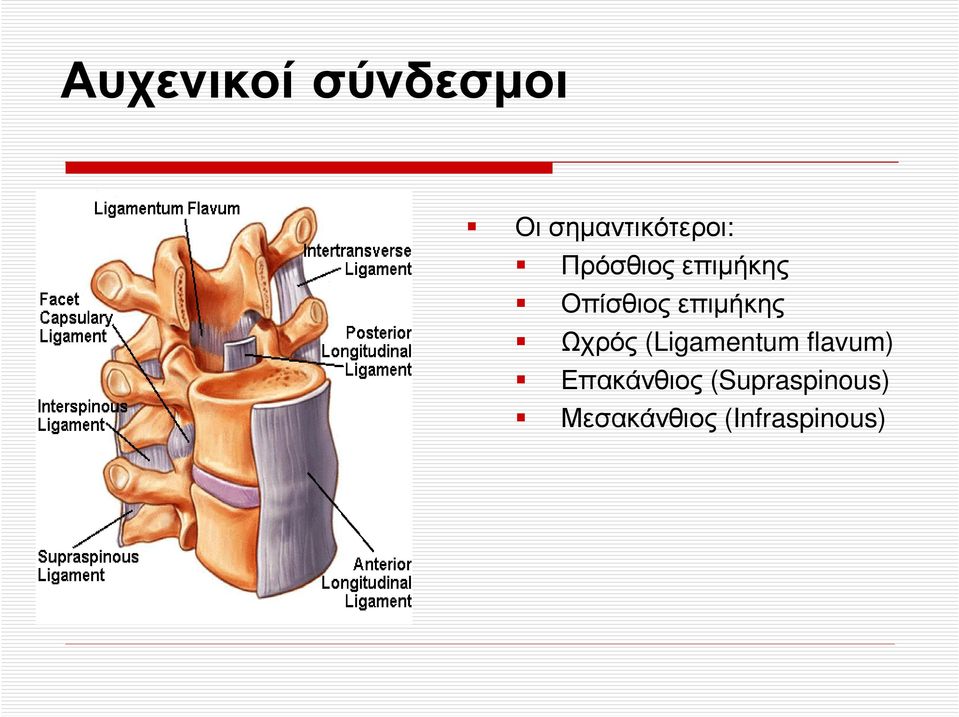 Αυχενικοί σύνδεσμοι

Ligamentum Flavum

Intertransverse Ligament

Facet Capsulary Ligament

Posterior Longitudinal Ligament

Interspinous Ligament

Supraspinous Ligament

Anterior Longitudinal Ligament

▪ Οι σημαντικότεροι:
▪ Πρόσθιος επιμήκης
▪ Οπίσθιος επιμήκης
▪ Ωχρός (Ligamentum flavum)
▪ Επακάνθιος (Supraspinous)
▪ Μεσακάνθιος (Infraspinous)